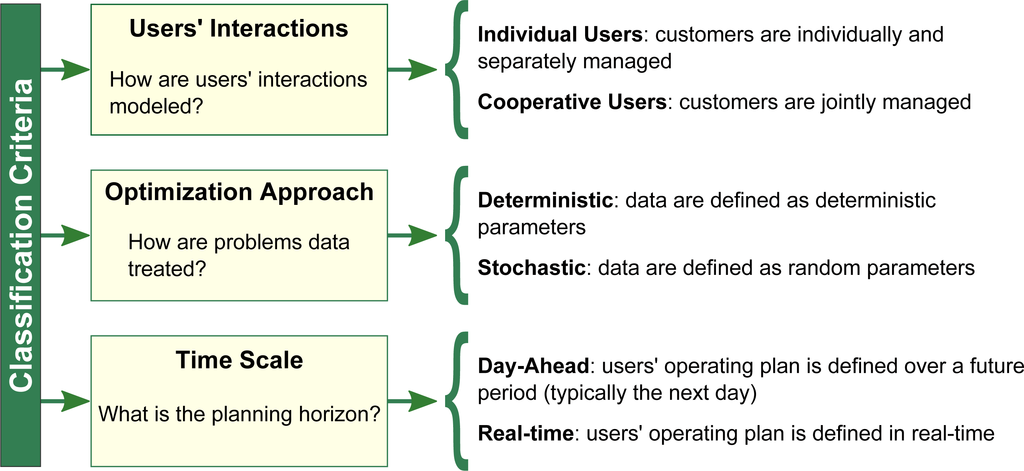 Classification Criteria

Users' Interactions

How are users' interactions modeled?

Individual Users: customers are individually and separately managed

Cooperative Users: customers are jointly managed

Optimization Approach

How are problems data treated?

Deterministic: data are defined as deterministic parameters

Stochastic: data are defined as random parameters

Time Scale

What is the planning horizon?

Day-Ahead: users' operating plan is defined over a future period (typically the next day)

Real-time: users' operating plan is defined in real-time